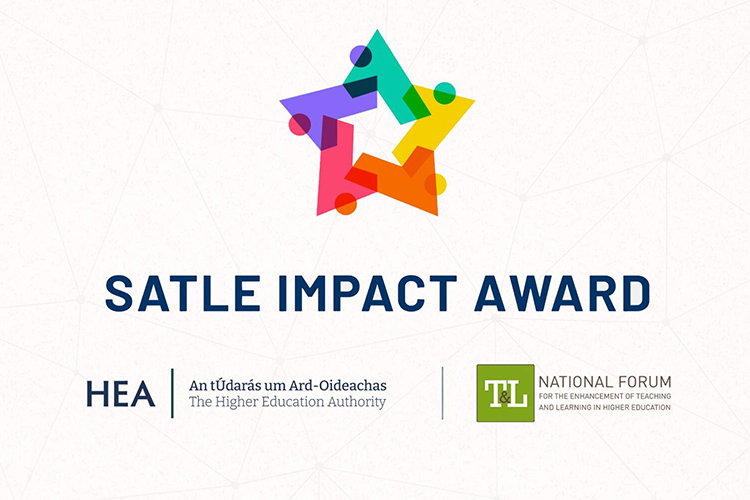 SATLE IMPACT AWARD

HEA
An tÚdarás um Ard-Oideachas
The Higher Education Authority

T&L
NATIONAL FORUM
FOR THE ENHANCEMENT OF TEACHING AND LEARNING IN HIGHER EDUCATION